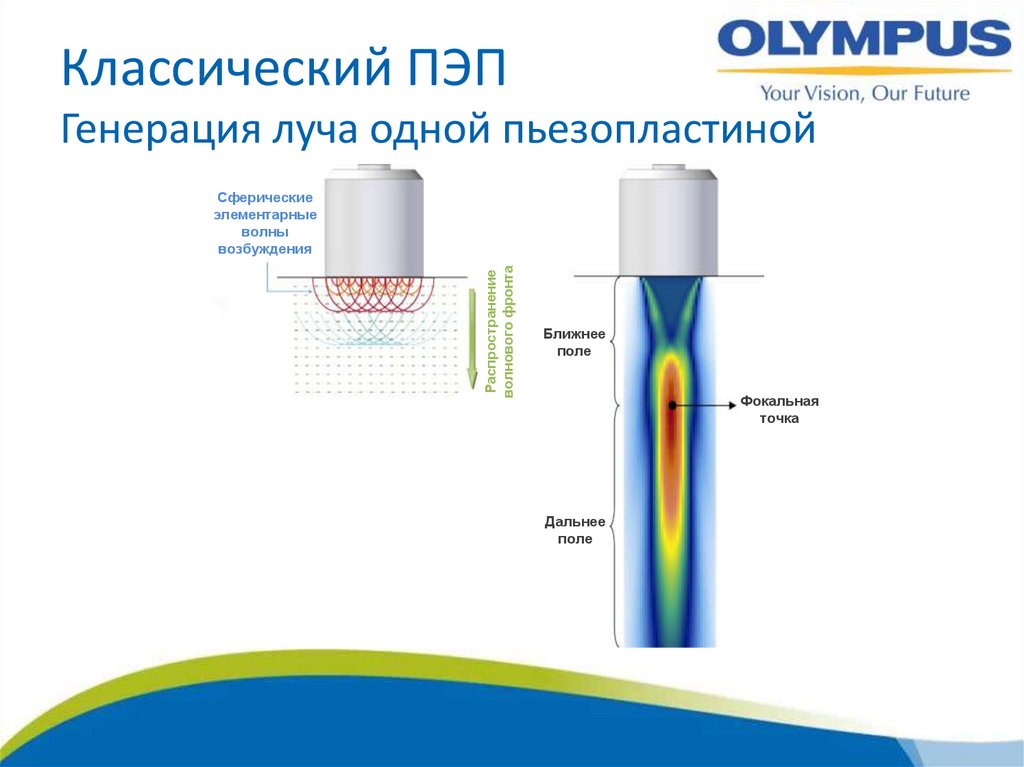 Классический ПЭП
Генерация луча одной пьезопластиной

OLYMPUS
Your Vision, Our Future

Сферические элементарные волны возбуждения

Распространение волнового фронта

Ближнее поле

Фокальная точка

Дальнее поле